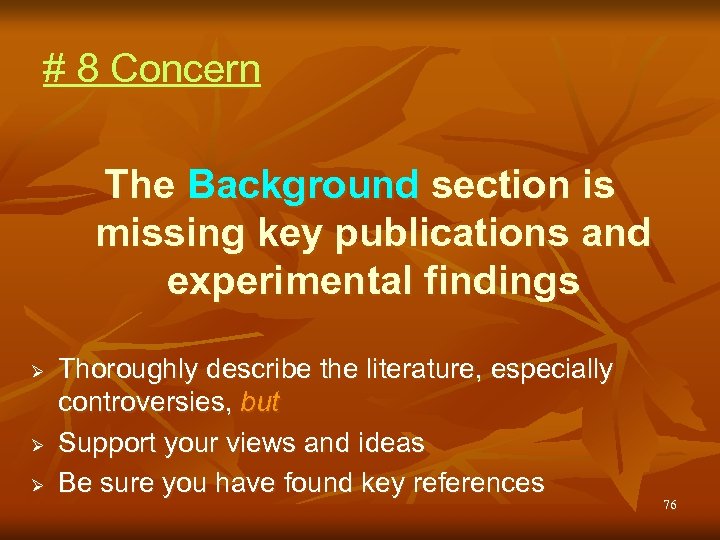 # 8 Concern

The Background section is missing key publications and experimental findings

➢ Thoroughly describe the literature, especially controversies, but
➢ Support your views and ideas
➢ Be sure you have found key references

76